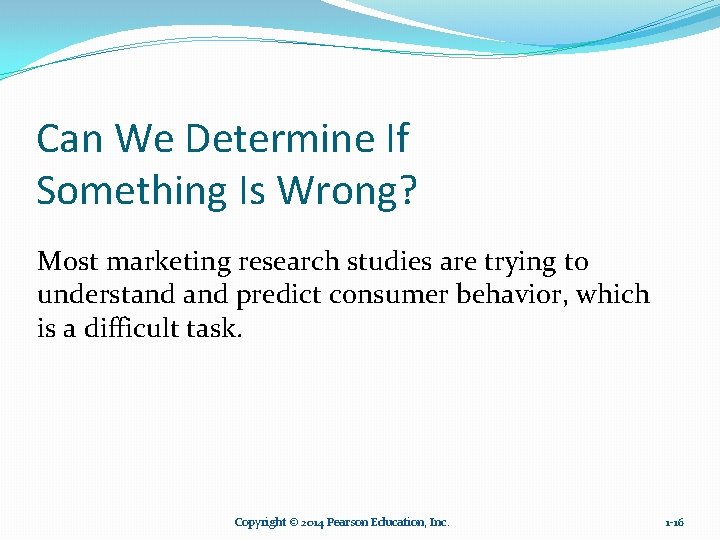 Can We Determine If Something Is Wrong?

Most marketing research studies are trying to understand and predict consumer behavior, which is a difficult task.

Copyright © 2014 Pearson Education, Inc.

1-16